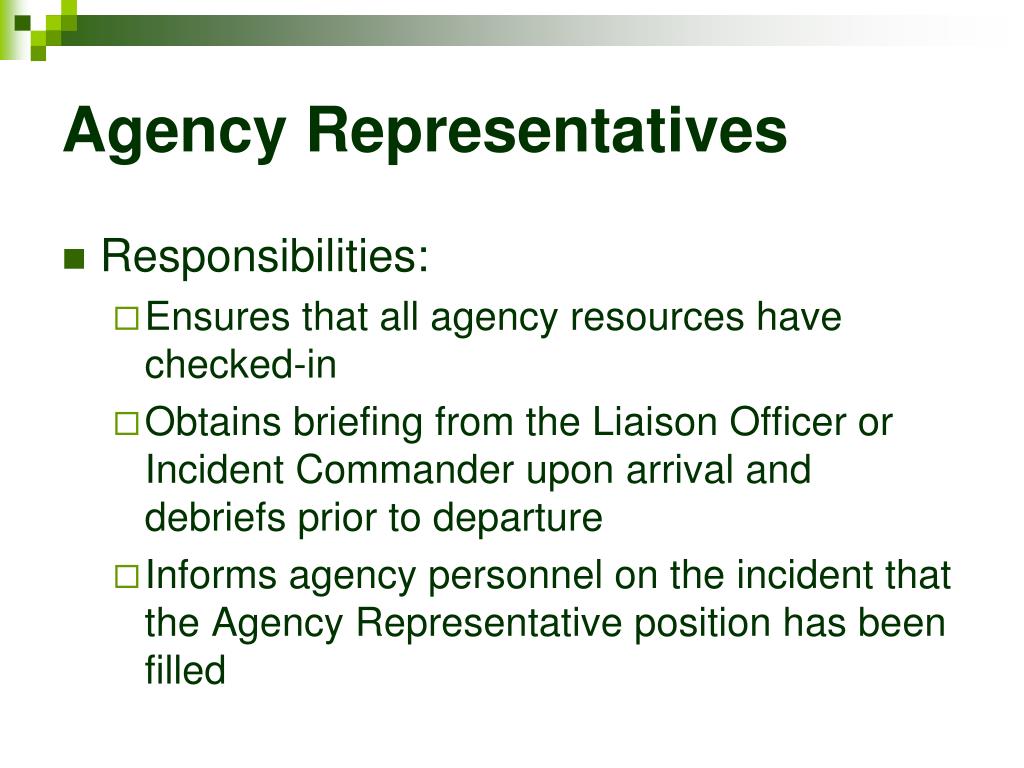 Agency Representatives

Responsibilities:

Ensures that all agency resources have checked-in

Obtains briefing from the Liaison Officer or Incident Commander upon arrival and debriefs prior to departure

Informs agency personnel on the incident that the Agency Representative position has been filled